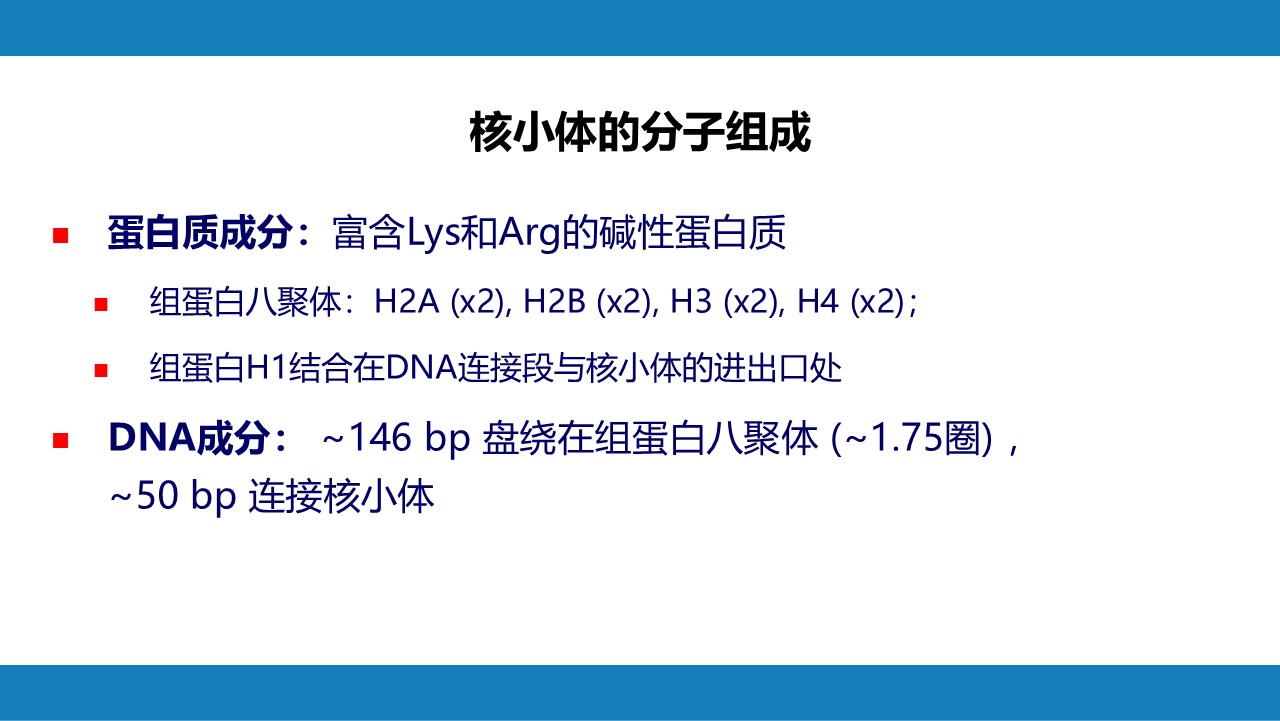 核小体的分子组成

蛋白质成分：富含Lys和Arg的碱性蛋白质

组蛋白八聚体：H2A (x2), H2B (x2), H3 (x2), H4 (x2)；

组蛋白H1结合在DNA连接段与核小体的进出口处

DNA成分： ~146 bp 盘绕在组蛋白八聚体 (~1.75圈)，~50 bp 连接核小体